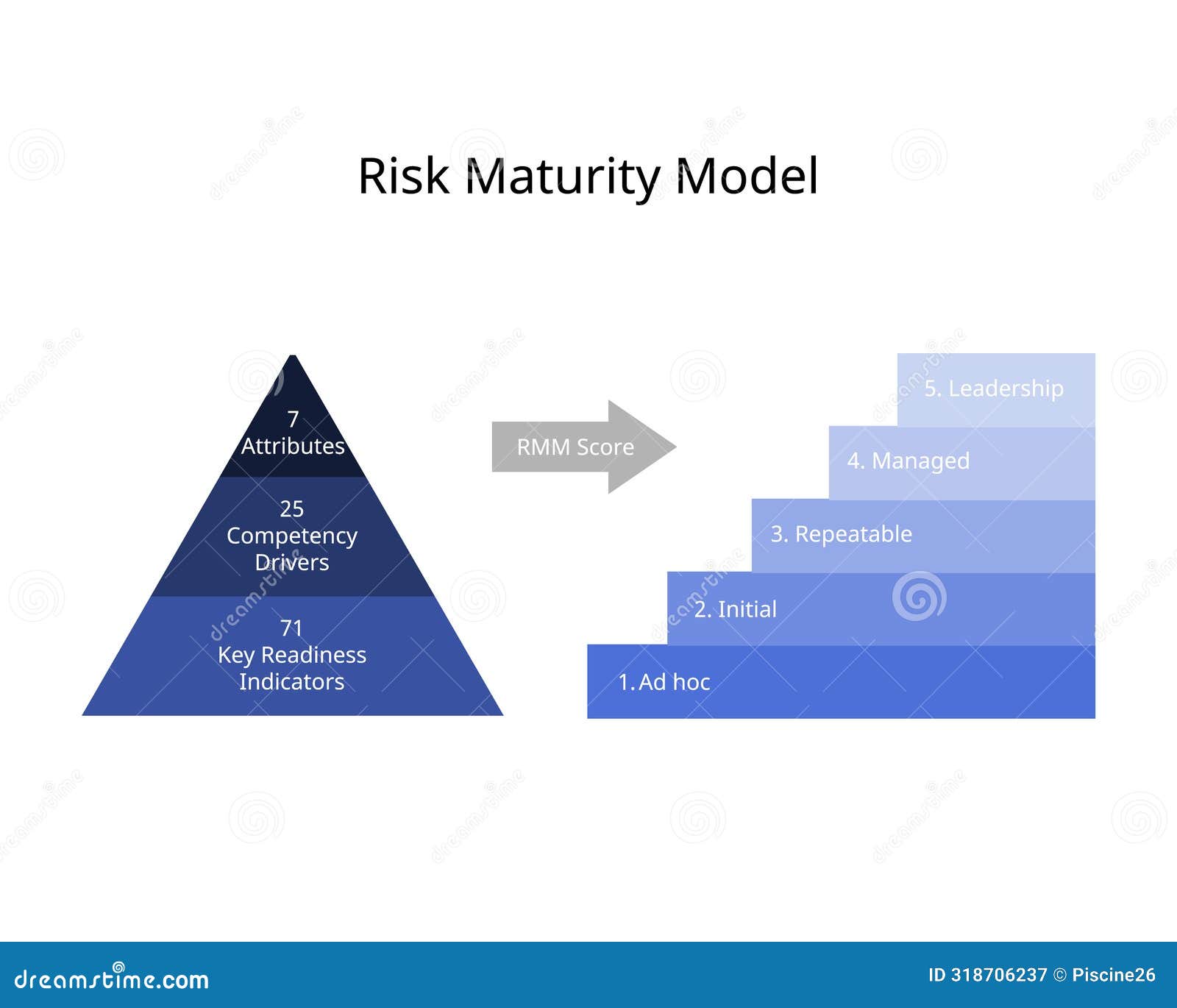 Risk Maturity Model

7
Attributes

25
Competency
Drivers

71
Key Readiness
Indicators

RMM Score

5. Leadership

4. Managed

3. Repeatable

2. Initial

1. Ad hoc

dreamstime.com

ID 318706237 © Piscine26